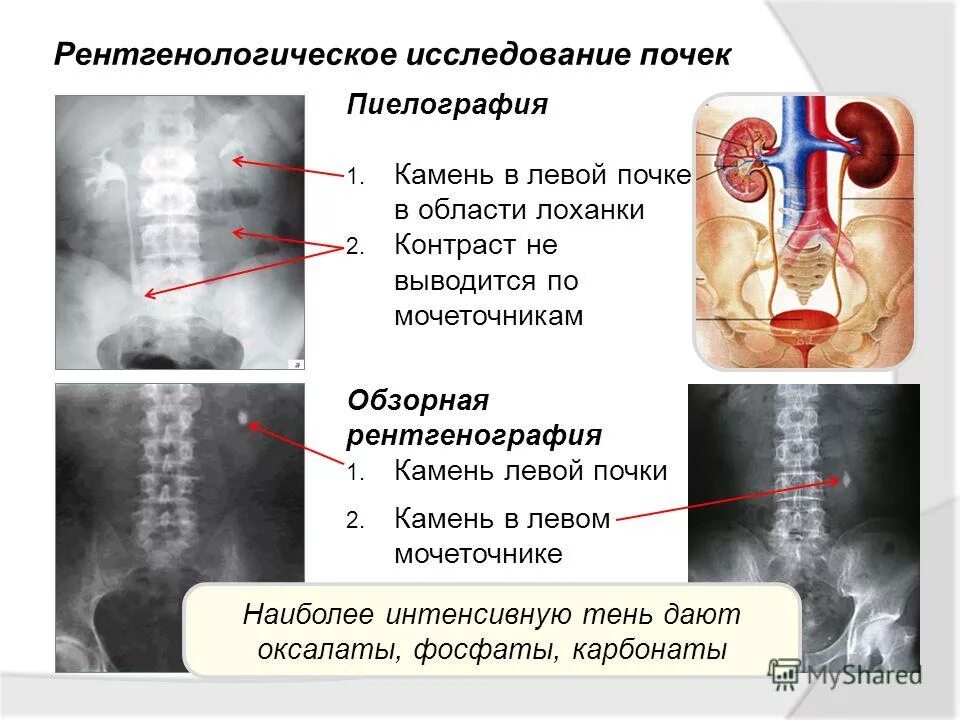 Рентгенологическое исследование почек

Пиелография

1. Камень в левой почке в области лоханки
2. Контраст не выводится по мочеточникам

a

Обзорная рентгенография

1. Камень левой почки
2. Камень в левом мочеточнике

Наиболее интенсивную тень дают оксалаты, фосфаты, карбонаты

MyShared